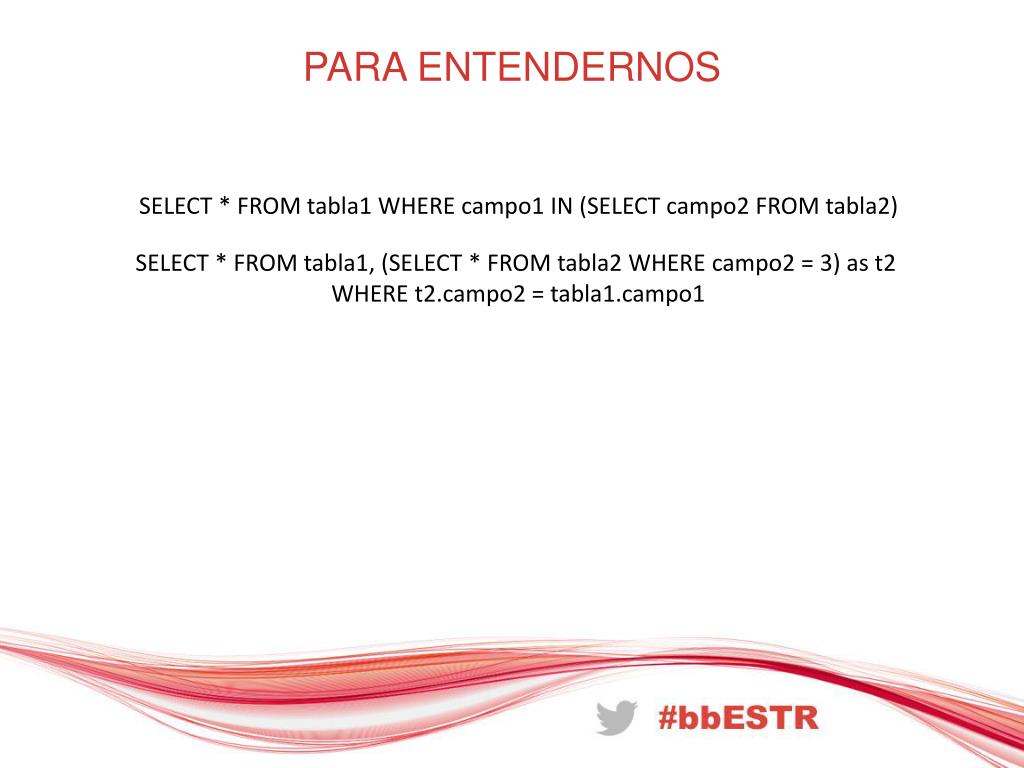 PARA ENTENDERNOS

SELECT * FROM tabla1 WHERE campo1 IN (SELECT campo2 FROM tabla2)

SELECT * FROM tabla1, (SELECT * FROM tabla2 WHERE campo2 = 3) as t2 WHERE t2.campo2 = tabla1.campo1

#bbESTR